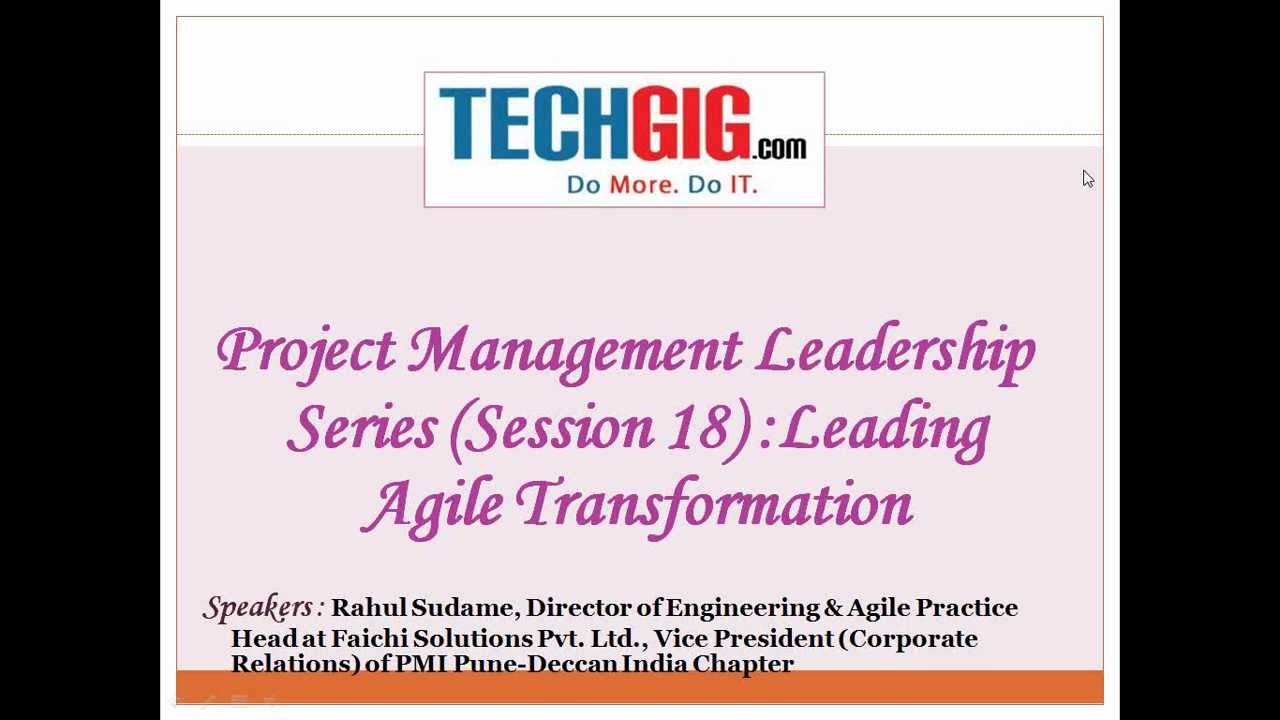 TECHGIG.com
Do More. Do IT.

Project Management Leadership Series (Session 18) : Leading Agile Transformation

Speakers : Rahul Sudame, Director of Engineering & Agile Practice Head at Faichi Solutions Pvt. Ltd., Vice President (Corporate Relations) of PMI Pune-Deccan India Chapter